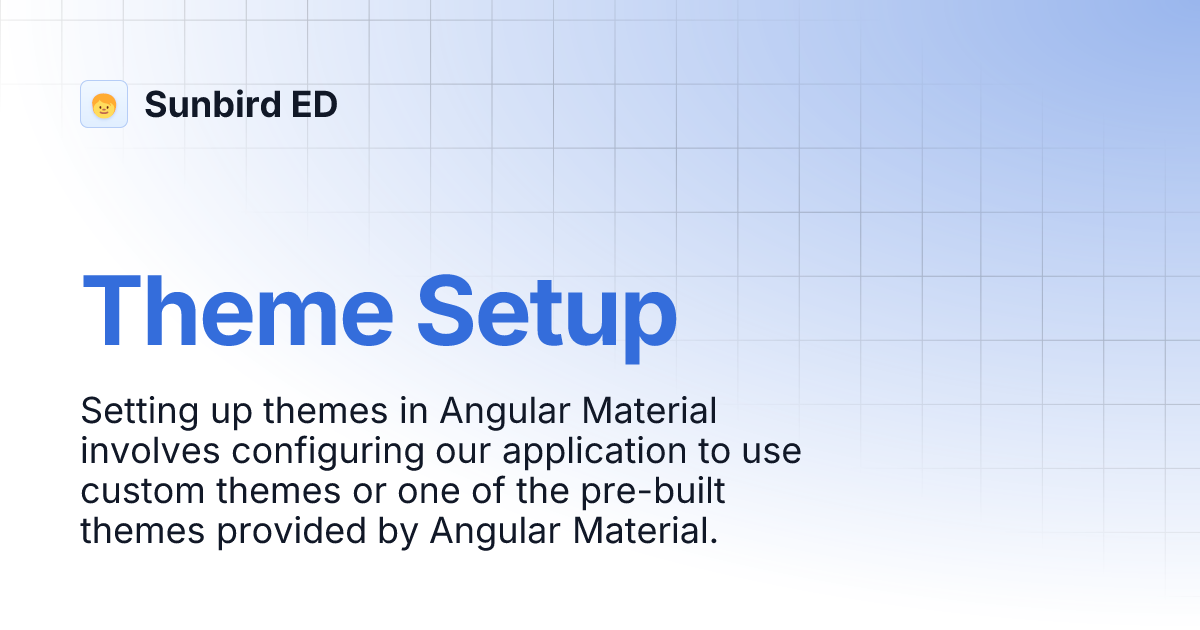 Sunbird ED

Theme Setup

Setting up themes in Angular Material involves configuring our application to use custom themes or one of the pre-built themes provided by Angular Material.